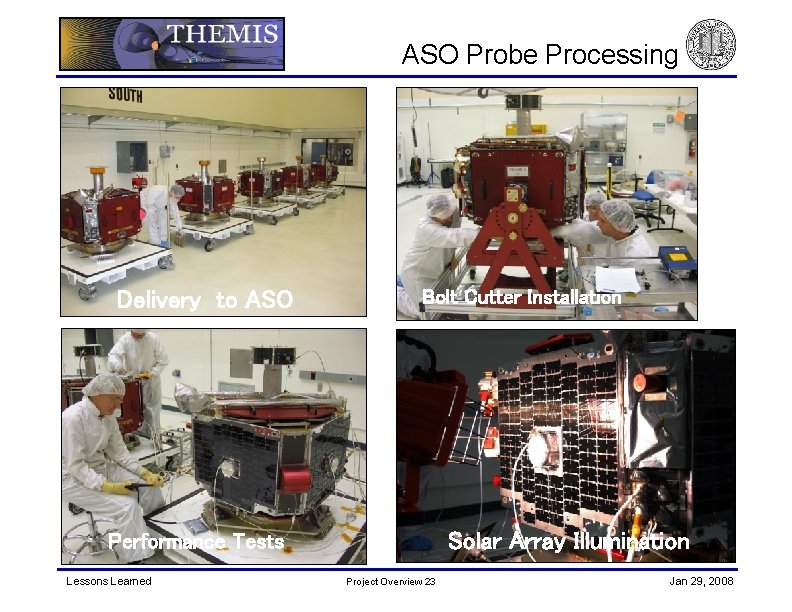 THEMIS

ASO Probe Processing

SOUTH

Delivery to ASO

Bolt Cutter Installation

Performance Tests

Solar Array Illumination

Lessons Learned

Project Overview 23

Jan 29, 2008